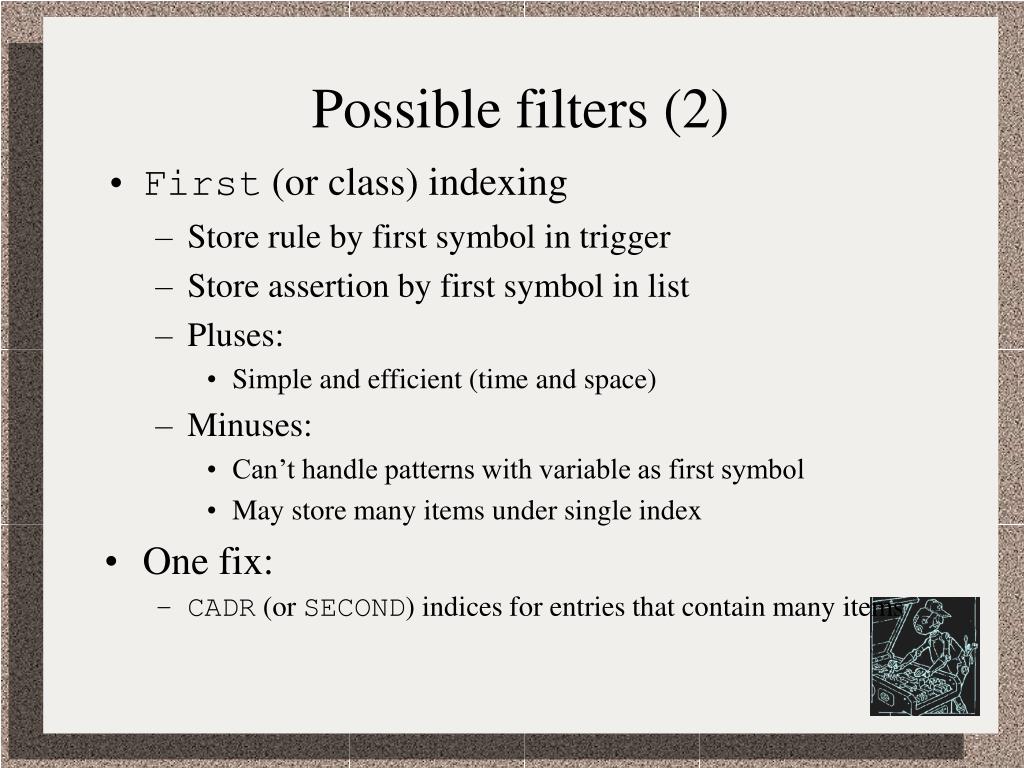 Possible filters (2)

• First (or class) indexing
– Store rule by first symbol in trigger
– Store assertion by first symbol in list
– Pluses:
• Simple and efficient (time and space)
– Minuses:
• Can’t handle patterns with variable as first symbol
• May store many items under single index

• One fix:
– CADR (or SECOND) indices for entries that contain many items